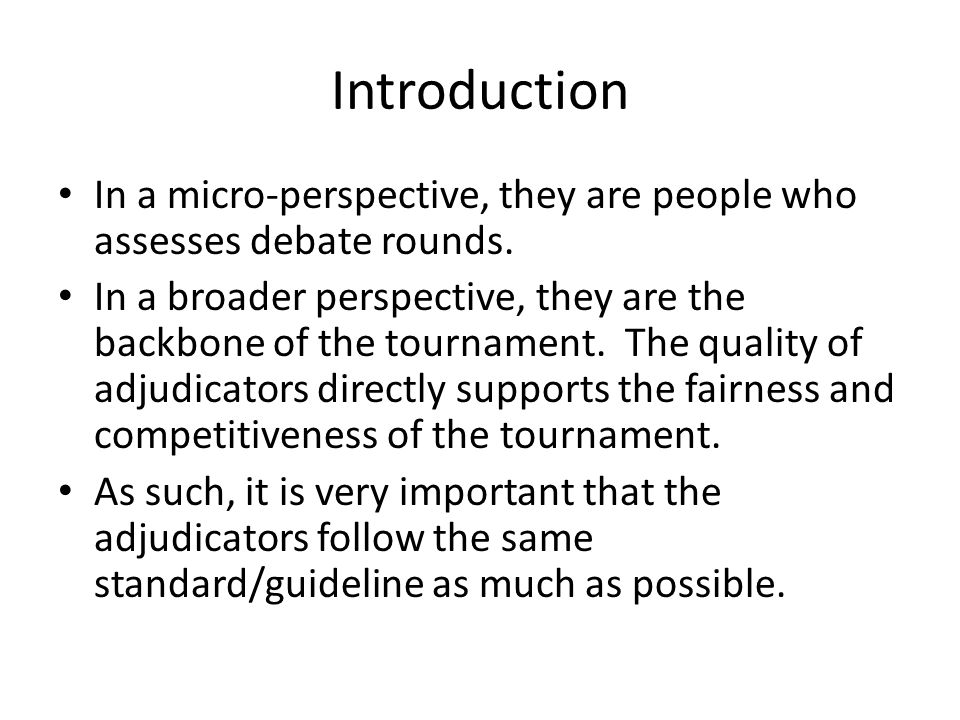 Introduction

• In a micro-perspective, they are people who assesses debate rounds.

• In a broader perspective, they are the backbone of the tournament. The quality of adjudicators directly supports the fairness and competitiveness of the tournament.

• As such, it is very important that the adjudicators follow the same standard/guideline as much as possible.